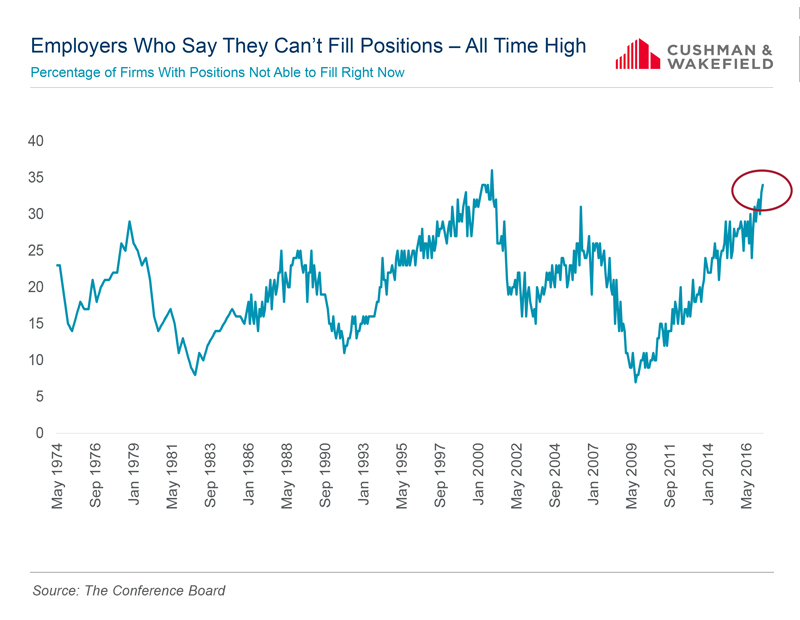 Employers Who Say They Can't Fill Positions – All Time High

Percentage of Firms With Positions Not Able to Fill Right Now

CUSHMAN & WAKEFIELD

40
35
30
25
20
15
10
5
0

May 1974
Sep 1976
Jan 1979
May 1981
Sep 1983
Jan 1986
May 1988
Sep 1990
Jan 1993
May 1995
Sep 1997
Jan 2000
May 2002
Sep 2004
Jan 2007
May 2009
Sep 2011
Jan 2014
May 2016

Source: The Conference Board